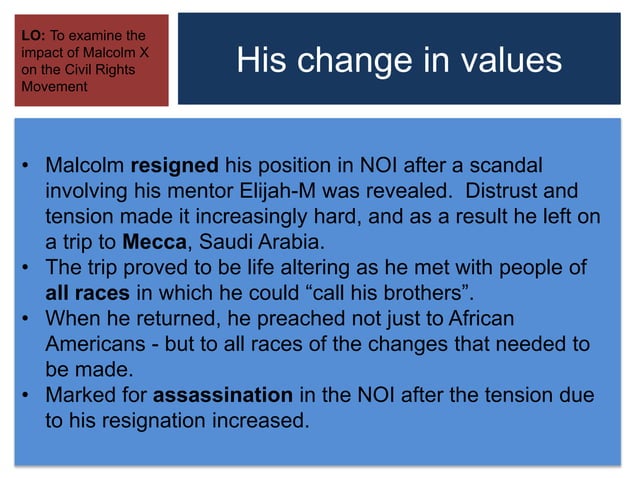 LO: To examine the impact of Malcolm X on the Civil Rights Movement

His change in values

• Malcolm resigned his position in NOI after a scandal involving his mentor Elijah-M was revealed. Distrust and tension made it increasingly hard, and as a result he left on a trip to Mecca, Saudi Arabia.
• The trip proved to be life altering as he met with people of all races in which he could “call his brothers”.
• When he returned, he preached not just to African Americans - but to all races of the changes that needed to be made.
• Marked for assassination in the NOI after the tension due to his resignation increased.